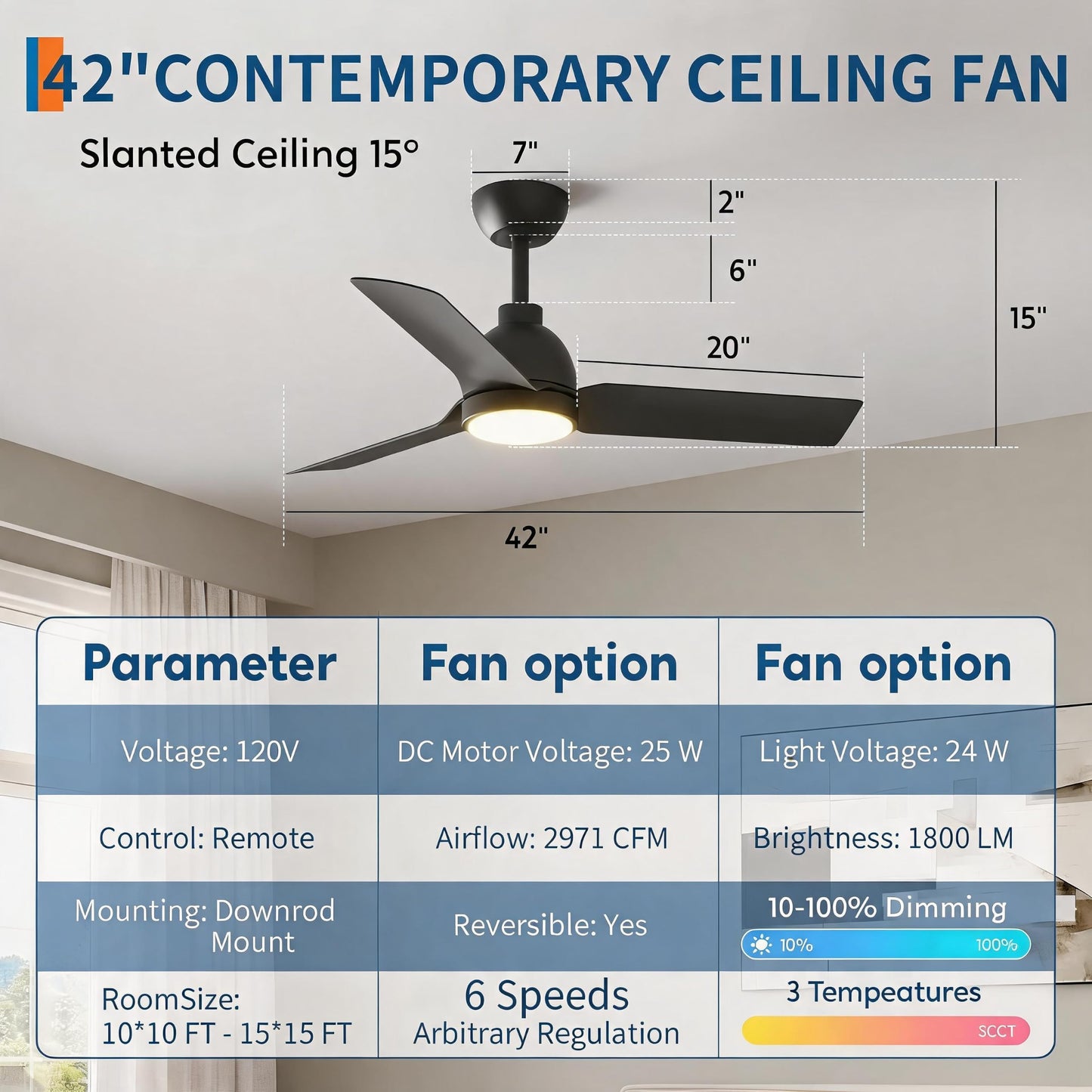 42"CONTEMPORARY CEILING FAN

Slanted Ceiling 15°

7"

2"

6"

15"

20"

42"

| Parameter | Fan option | Fan option |
|---|---|---|
| Voltage: 120V | DC Motor Voltage: 25 W | Light Voltage: 24 W |
| Control: Remote | Airflow: 2971 CFM | Brightness: 1800 LM |
| Mounting: Downrod Mount | Reversible: Yes | 10-100% Dimming 10% 100% |
| RoomSize: 10*10 FT - 15*15 FT | 6 Speeds Arbitrary Regulation | 3 Tempeatures SCCT |